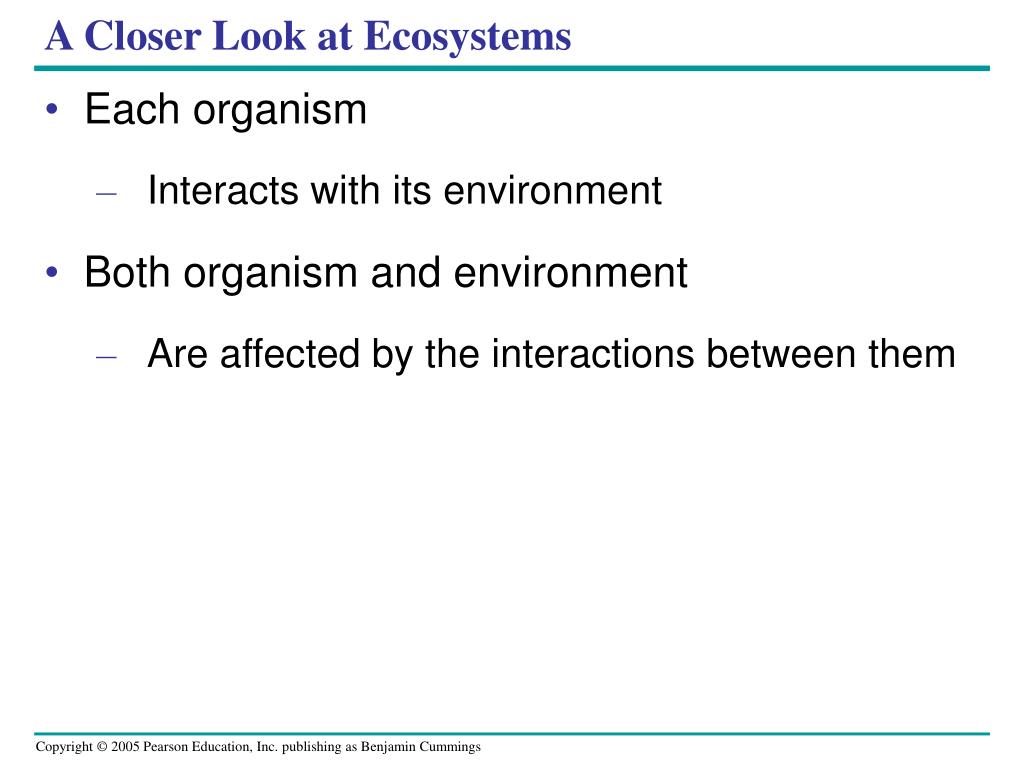 A Closer Look at Ecosystems

• Each organism

– Interacts with its environment

• Both organism and environment

– Are affected by the interactions between them

Copyright © 2005 Pearson Education, Inc. publishing as Benjamin Cummings